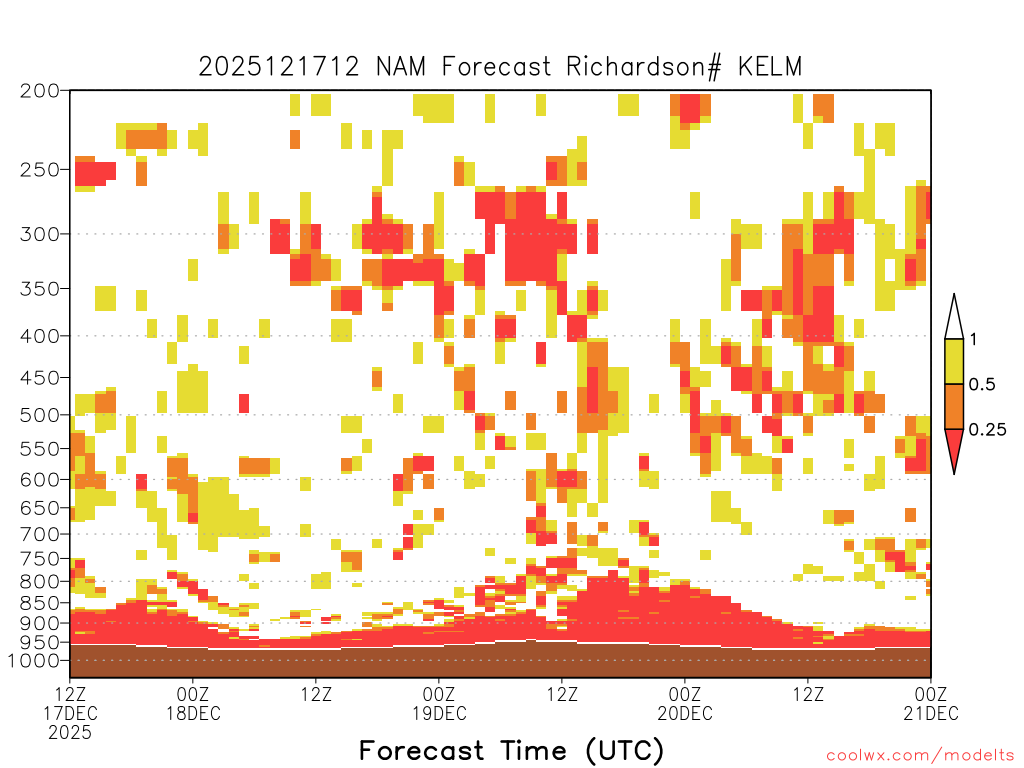 2025121712 NAM Forecast Richardson# KELM

200
250
300
350
400
450
500
550
600
650
700
750
800
850
900
950
1000

1
0.5
0.25

12Z 17DEC 2025
00Z 18DEC
12Z
00Z 19DEC
12Z
00Z 20DEC
12Z
00Z 21DEC

Forecast Time (UTC)

coolwx.com/modelts